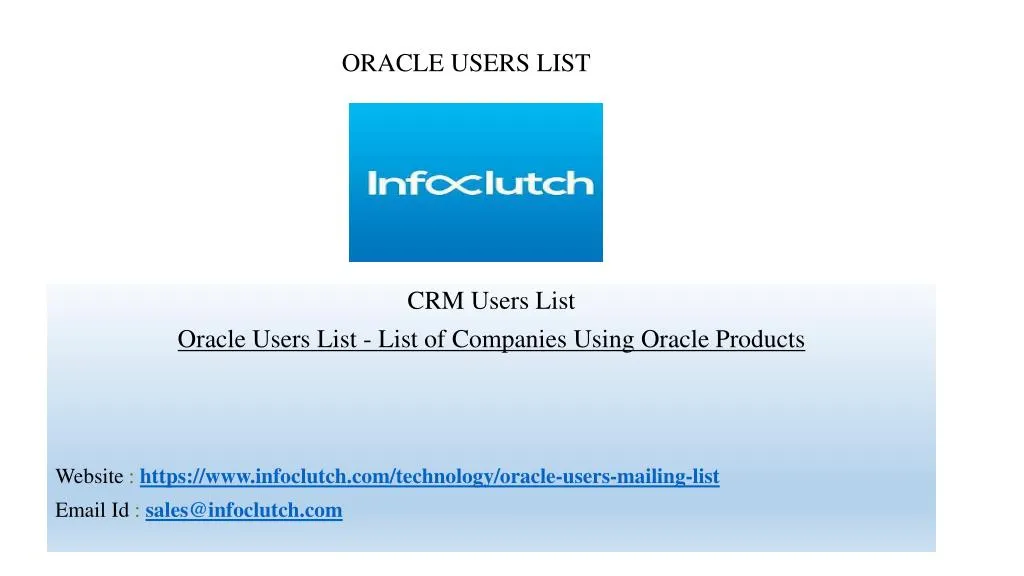 ORACLE USERS LIST

Infoclutch

CRM Users List

Oracle Users List - List of Companies Using Oracle Products

Website : https://www.infoclutch.com/technology/oracle-users-mailing-list

Email Id : sales@infoclutch.com